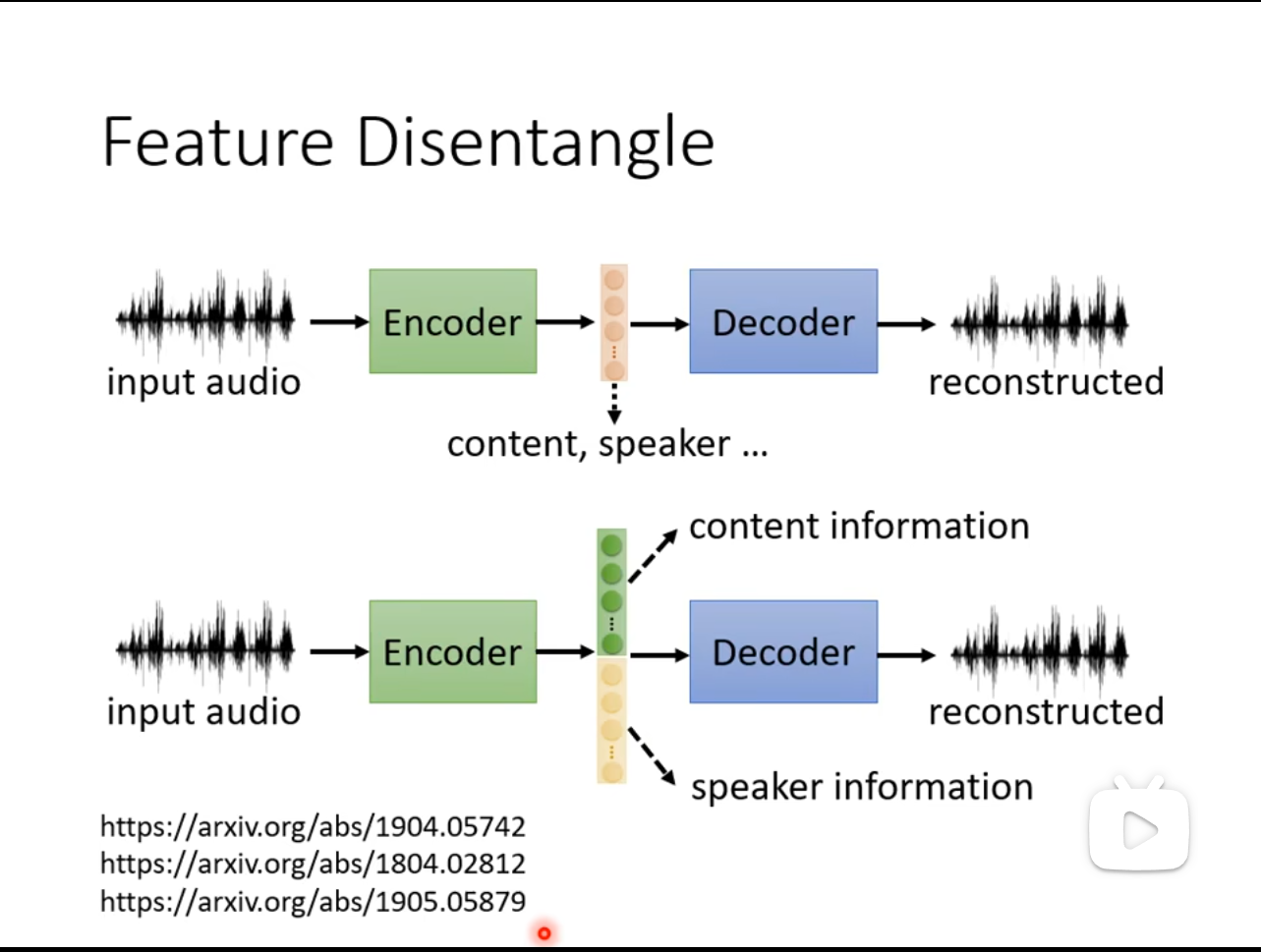 Feature Disentangle

input audio

Encoder

Decoder

reconstructed

content, speaker …

content information

input audio

Encoder

Decoder

reconstructed

speaker information

https://arxiv.org/abs/1904.05742
https://arxiv.org/abs/1804.02812
https://arxiv.org/abs/1905.05879